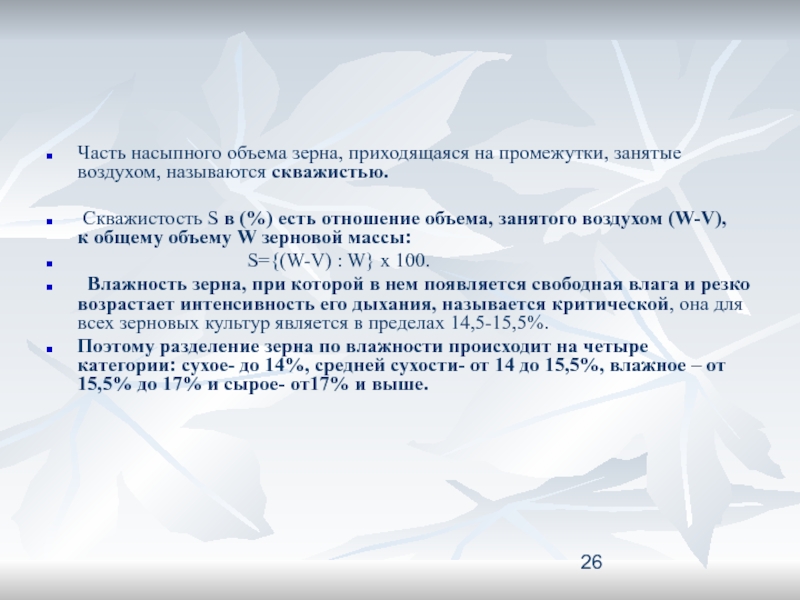 Часть насыпного объема зерна, приходящаяся на промежутки, занятые воздухом, называются скважистью.

Скважистость S в (%) есть отношение объема, занятого воздухом (W-V), к общему объему W зерновой массы:

S={(W-V) : W} x 100.

Влажность зерна, при которой в нем появляется свободная влага и резко возрастает интенсивность его дыхания, называется критической, она для всех зерновых культур является в пределах 14,5-15,5%.

Поэтому разделение зерна по влажности происходит на четыре категории: сухое- до 14%, средней сухости- от 14 до 15,5%, влажное – от 15,5% до 17% и сырое- от17% и выше.

26